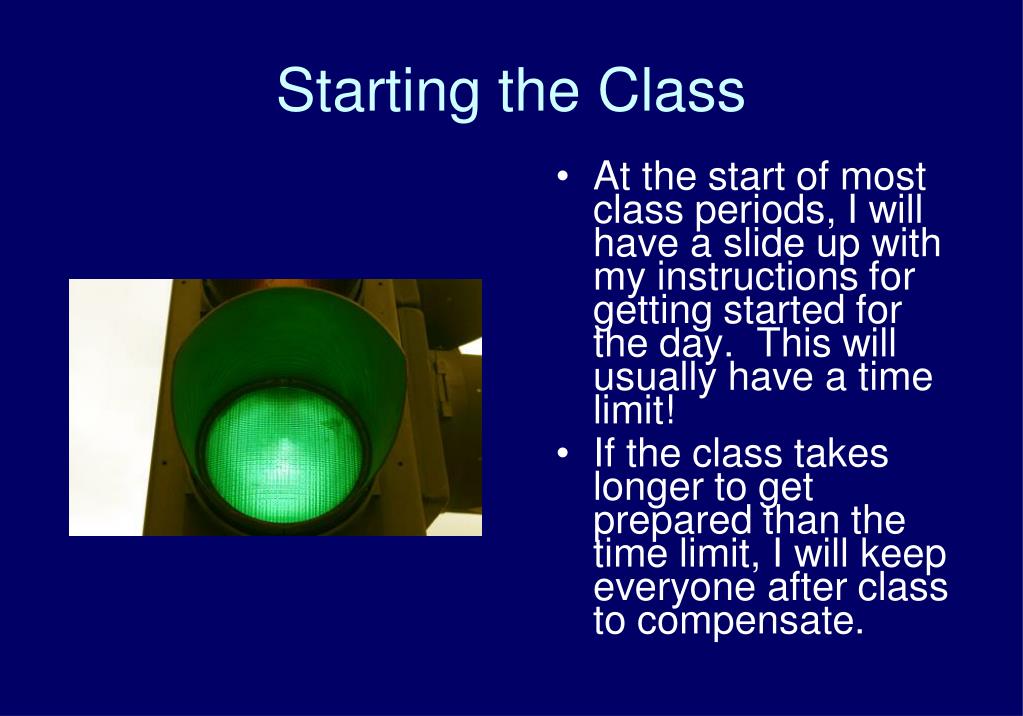 Starting the Class

• At the start of most class periods, I will have a slide up with my instructions for getting started for the day. This will usually have a time limit!

• If the class takes longer to get prepared than the time limit, I will keep everyone after class to compensate.